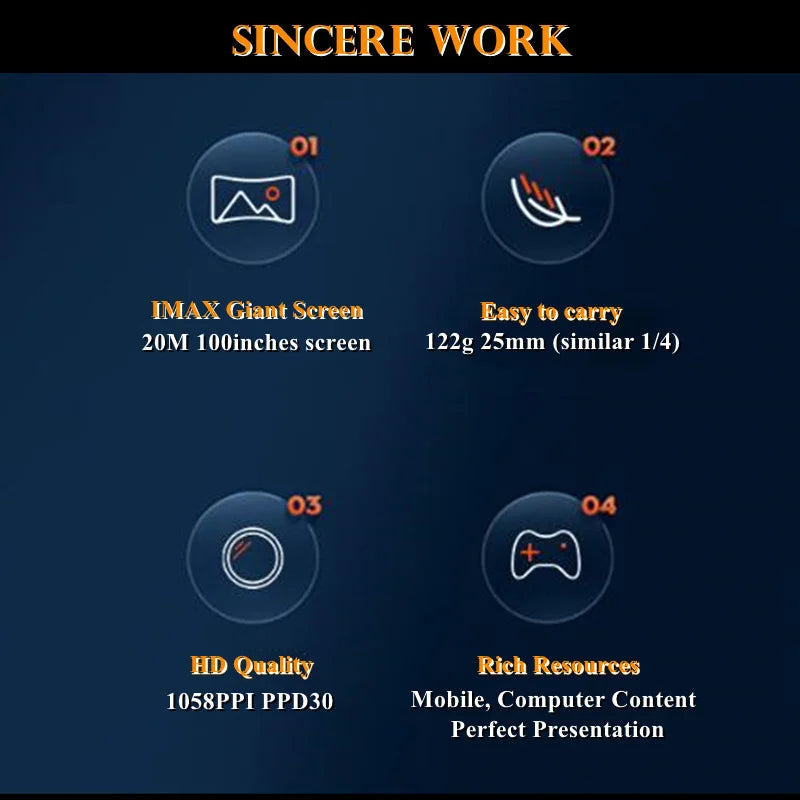 SINCERE WORK

01

IMAX Giant Screen
20M 100inches screen

02

Easy to carry
122g 25mm (similar 1/4)

03

HD Quality
1058PPI PPD30

04

Rich Resources
Mobile, Computer Content
Perfect Presentation